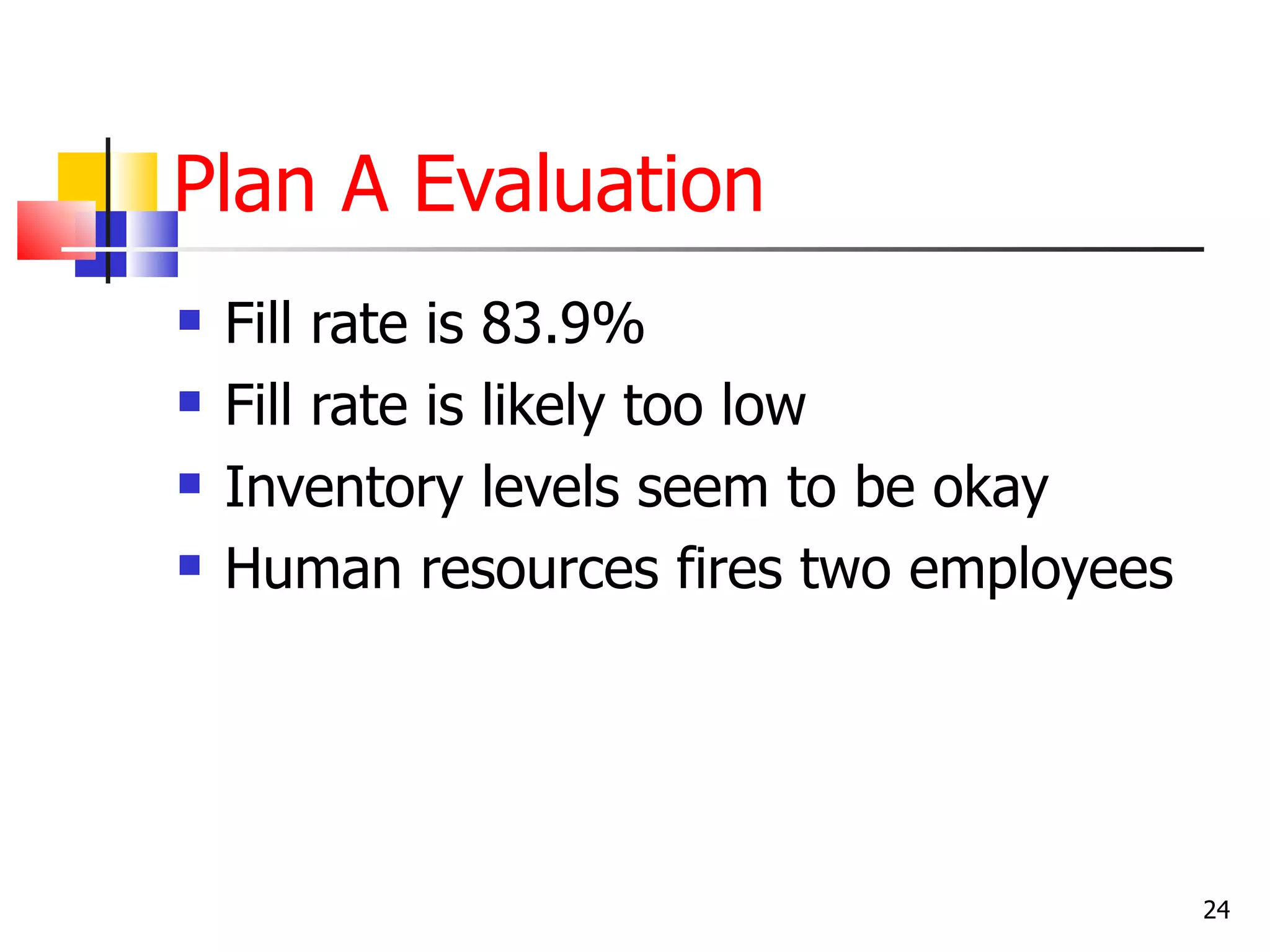 Plan A Evaluation

- Fill rate is 83.9%
- Fill rate is likely too low
- Inventory levels seem to be okay
- Human resources fires two employees

24